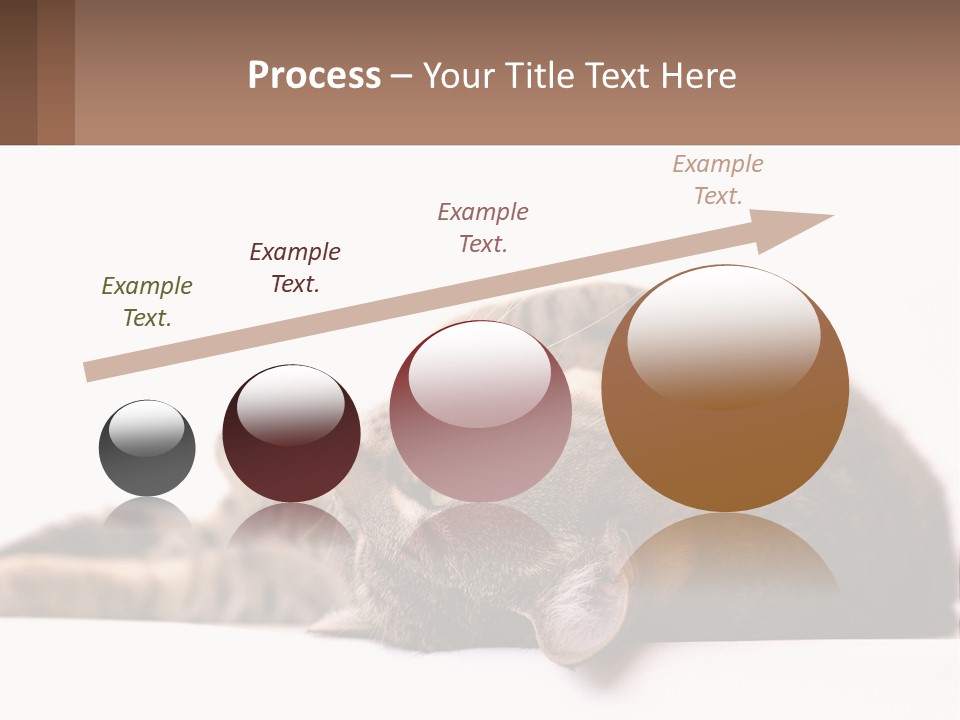 Process – Your Title Text Here

Example Text.

Example Text.

Example Text.

Example Text.